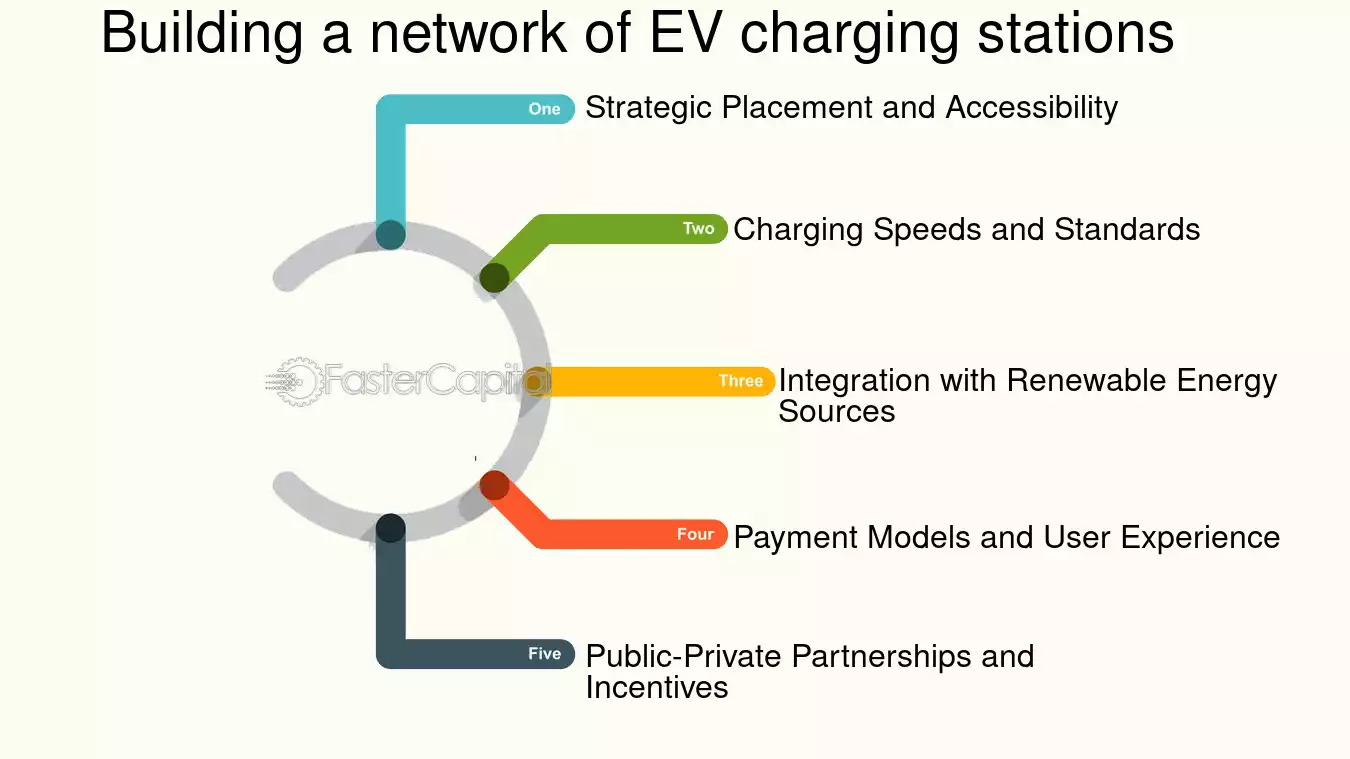 Building a network of EV charging stations

One Strategic Placement and Accessibility

Two Charging Speeds and Standards

FasterCapital

Three Integration with Renewable Energy Sources

Four Payment Models and User Experience

Five Public-Private Partnerships and Incentives